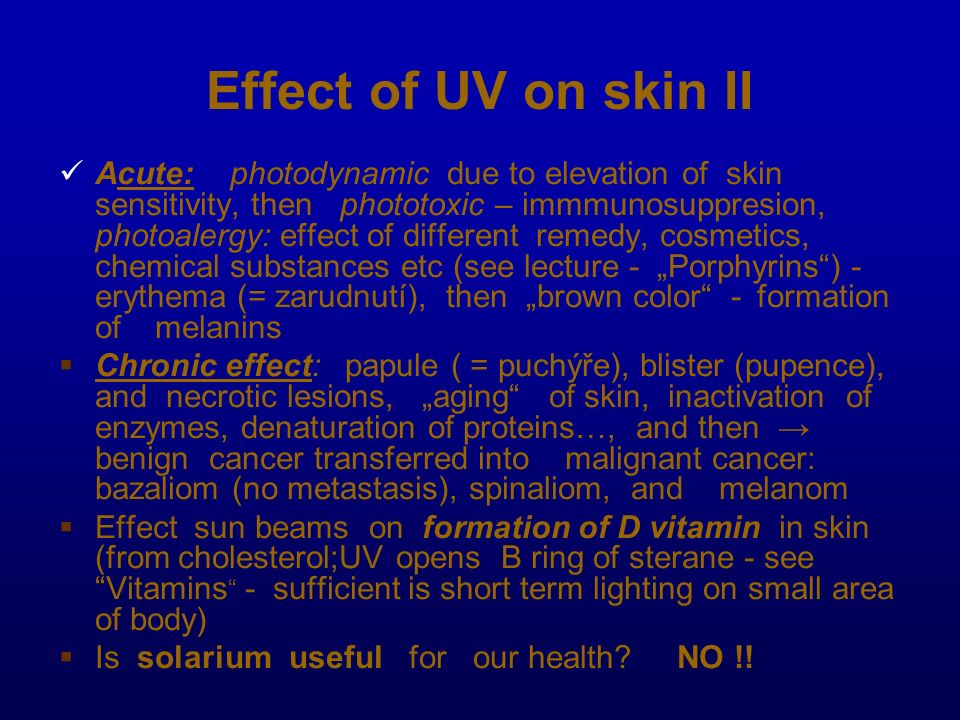 Effect of UV on skin II

✓ Acute: photodynamic due to elevation of skin sensitivity, then phototoxic – immmunosuppresion, photoalergy: effect of different remedy, cosmetics, chemical substances etc (see lecture - „Porphyrins“) - erythema (= zarudnutí), then „brown color“ - formation of melanins

▪ Chronic effect: papule ( = puchýře), blister (pupence), and necrotic lesions, „aging“ of skin, inactivation of enzymes, denaturation of proteins…, and then → benign cancer transferred into malignant cancer: bazaliom (no metastasis), spinaliom, and melanom

▪ Effect sun beams on formation of D vitamin in skin (from cholesterol;UV opens B ring of sterane - see “Vitamins“ - sufficient is short term lighting on small area of body)

▪ Is solarium useful for our health? NO !!